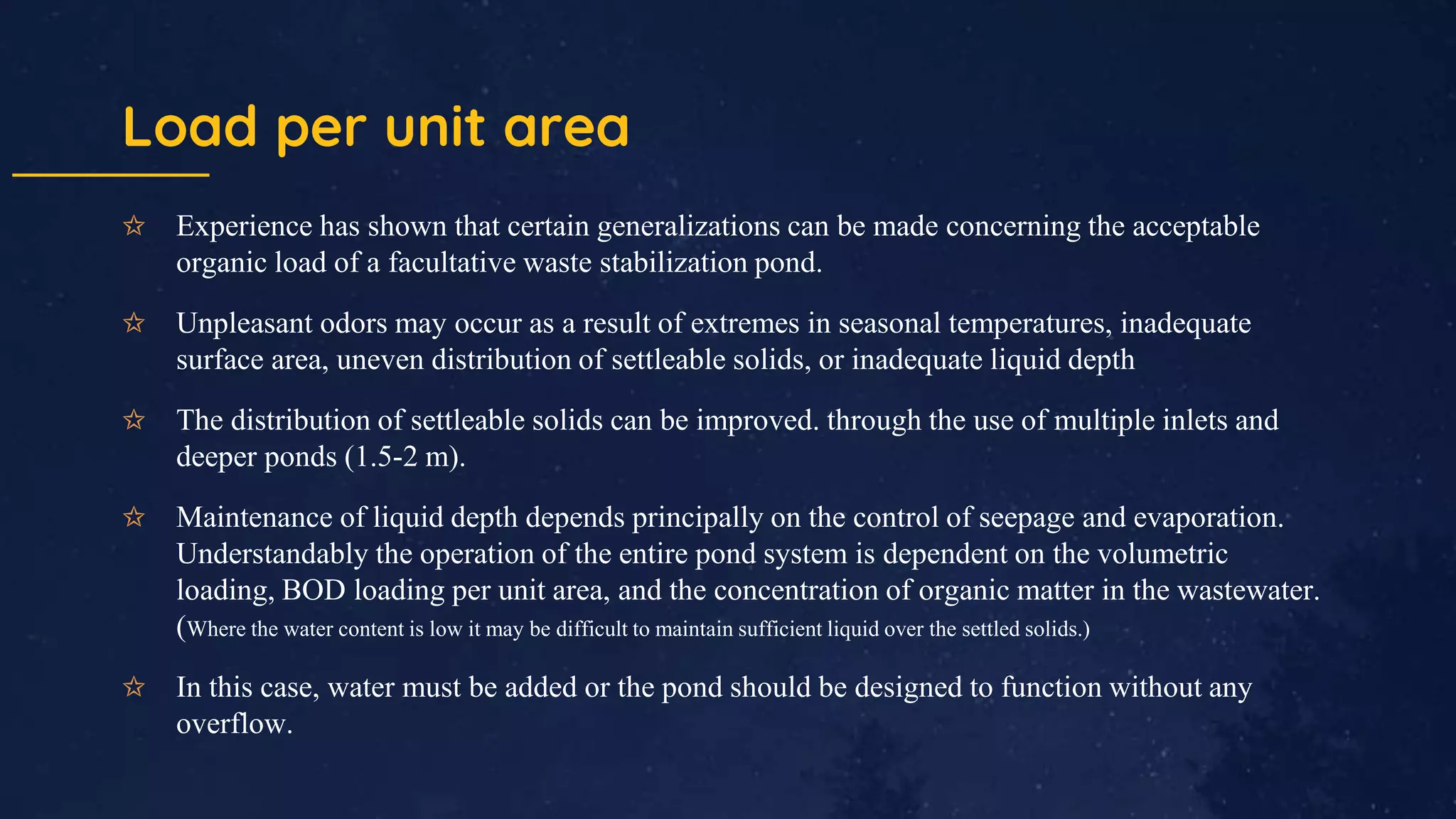 Load per unit area

☆ Experience has shown that certain generalizations can be made concerning the acceptable organic load of a facultative waste stabilization pond.

☆ Unpleasant odors may occur as a result of extremes in seasonal temperatures, inadequate surface area, uneven distribution of settleable solids, or inadequate liquid depth

☆ The distribution of settleable solids can be improved. through the use of multiple inlets and deeper ponds (1.5-2 m).

☆ Maintenance of liquid depth depends principally on the control of seepage and evaporation. Understandably the operation of the entire pond system is dependent on the volumetric loading, BOD loading per unit area, and the concentration of organic matter in the wastewater. (Where the water content is low it may be difficult to maintain sufficient liquid over the settled solids.)

☆ In this case, water must be added or the pond should be designed to function without any overflow.